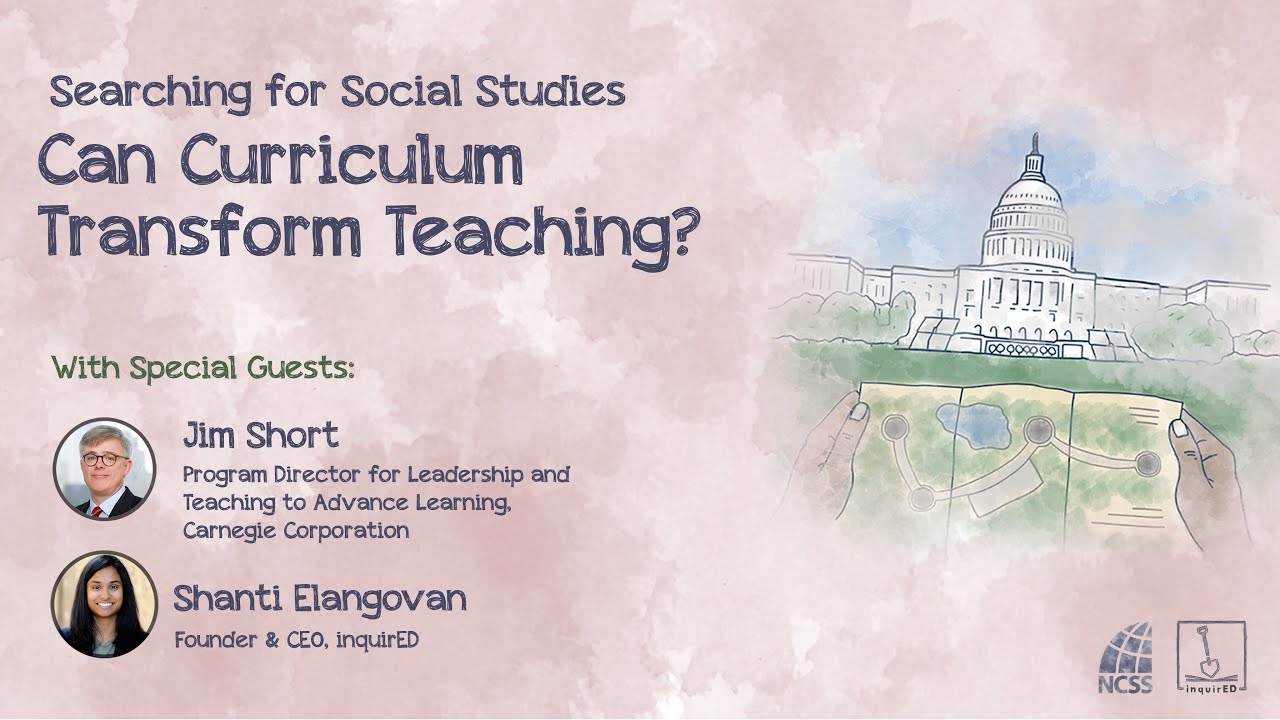 Searching for Social Studies
Can Curriculum Transform Teaching?

With Special Guests:

Jim Short
Program Director for Leadership and Teaching to Advance Learning, Carnegie Corporation

Shanti Elangovan
Founder & CEO, inquirED

NCSS

inquirED